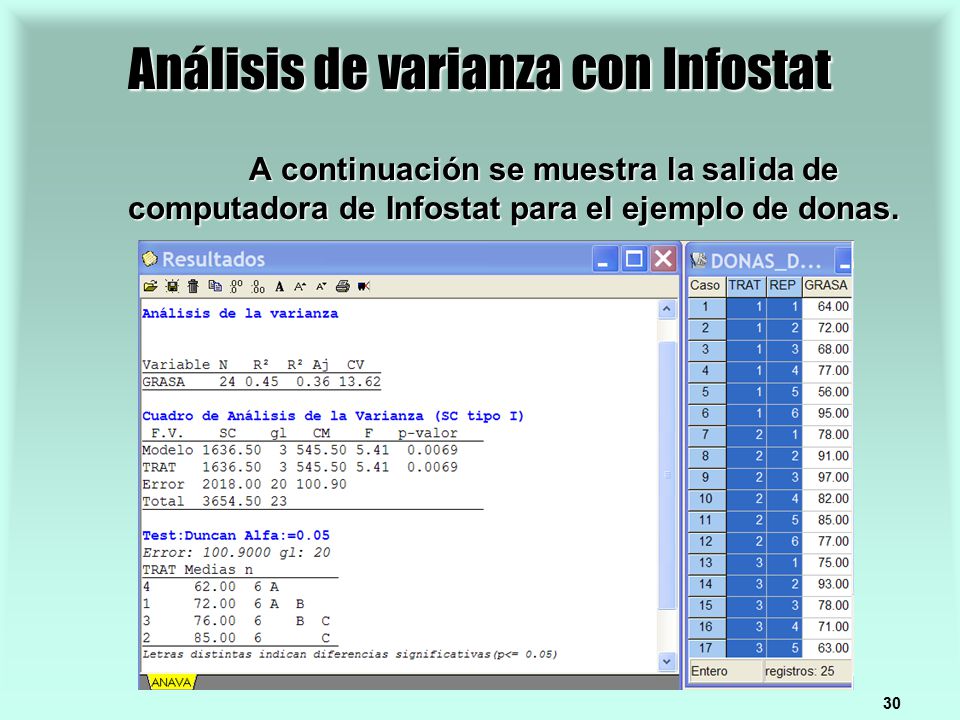 Análisis de varianza con Infostat

A continuación se muestra la salida de computadora de Infostat para el ejemplo de donas.

Resultados

Análisis de la varianza

| Variable | N | R² | R² Aj | CV |
|---|---|---|---|---|
| GRASA | 24 | 0.45 | 0.36 | 13.62 |

Cuadro de Análisis de la Varianza (SC tipo I)

| F.V. | SC | gl | CM | F | p-valor |
|---|---|---|---|---|---|
| Modelo | 1636.50 | 3 | 545.50 | 5.41 | 0.0069 |
| TRAT | 1636.50 | 3 | 545.50 | 5.41 | 0.0069 |
| Error | 2018.00 | 20 | 100.90 | | |
| Total | 3654.50 | 23 | | | |

Test:Duncan Alfa:=0.05
Error: 100.9000 gl: 20

| TRAT | Medias | n | | | |
|---|---|---|---|---|---|
| 4 | 62.00 | 6 | A | | |
| 1 | 72.00 | 6 | A | B | |
| 3 | 76.00 | 6 | | B | C |
| 2 | 85.00 | 6 | | | C |

Letras distintas indican diferencias significativas(p<= 0.05)

ANAVA

DONAS_D...

| Caso | TRAT | REP | GRASA |
|---|---|---|---|
| 1 | 1 | 1 | 64.00 |
| 2 | 1 | 2 | 72.00 |
| 3 | 1 | 3 | 68.00 |
| 4 | 1 | 4 | 77.00 |
| 5 | 1 | 5 | 56.00 |
| 6 | 1 | 6 | 95.00 |
| 7 | 2 | 1 | 78.00 |
| 8 | 2 | 2 | 91.00 |
| 9 | 2 | 3 | 97.00 |
| 10 | 2 | 4 | 82.00 |
| 11 | 2 | 5 | 85.00 |
| 12 | 2 | 6 | 77.00 |
| 13 | 3 | 1 | 75.00 |
| 14 | 3 | 2 | 93.00 |
| 15 | 3 | 3 | 78.00 |
| 16 | 3 | 4 | 71.00 |
| 17 | 3 | 5 | 63.00 |

Entero registros: 25

30